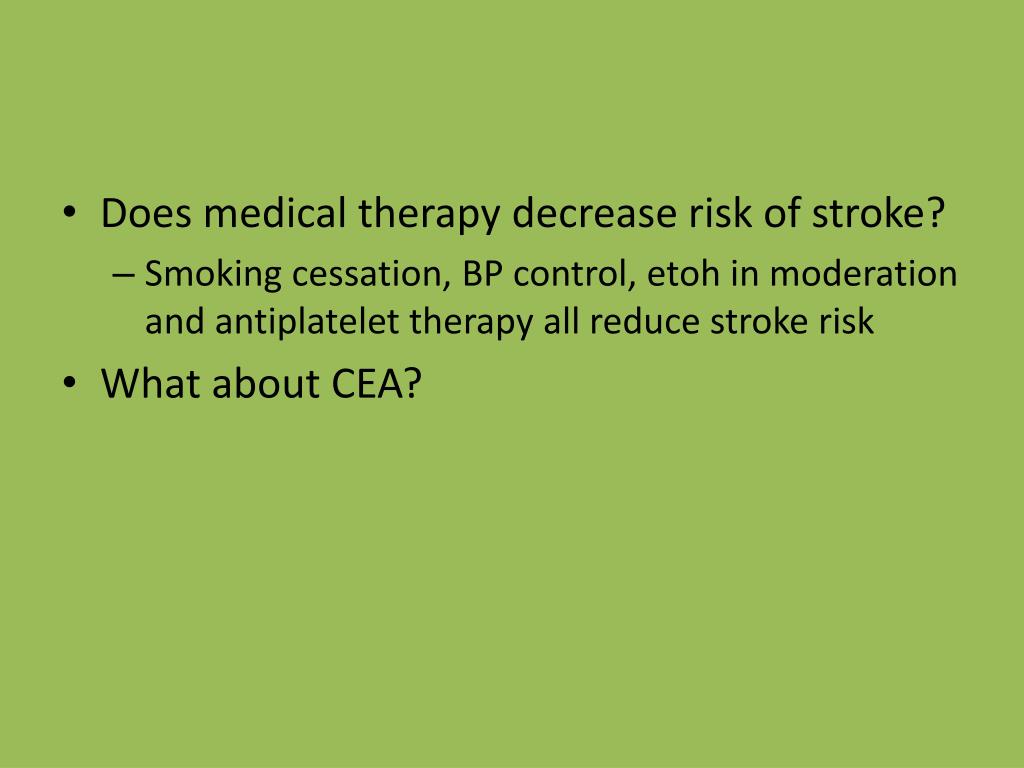 • Does medical therapy decrease risk of stroke?
– Smoking cessation, BP control, etoh in moderation and antiplatelet therapy all reduce stroke risk
• What about CEA?